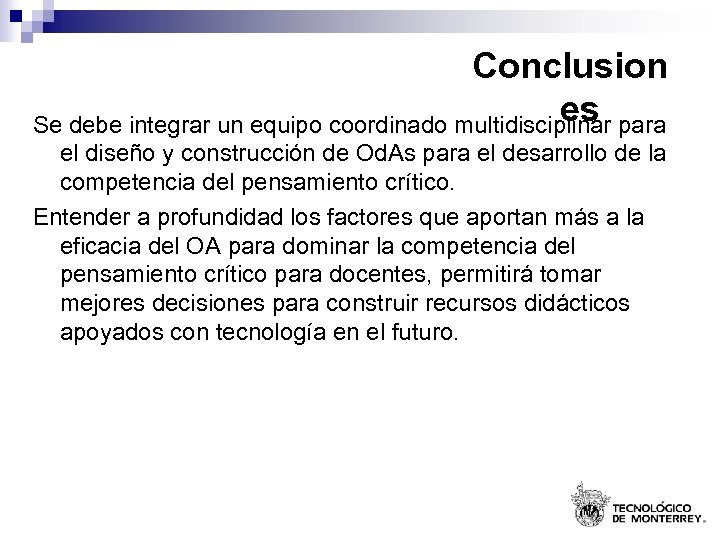 Conclusiones

Se debe integrar un equipo coordinado multidisciplinar para el diseño y construcción de OdAs para el desarrollo de la competencia del pensamiento crítico.

Entender a profundidad los factores que aportan más a la eficacia del OA para dominar la competencia del pensamiento crítico para docentes, permitirá tomar mejores decisiones para construir recursos didácticos apoyados con tecnología en el futuro.

TECNOLÓGICO DE MONTERREY.